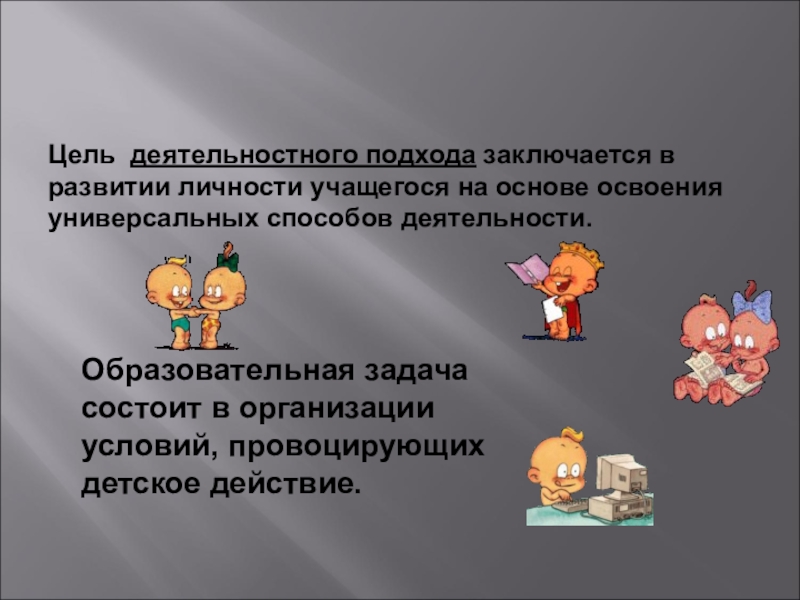 Цель деятельностного подхода заключается в развитии личности учащегося на основе освоения универсальных способов деятельности.

Образовательная задача состоит в организации условий, провоцирующих детское действие.